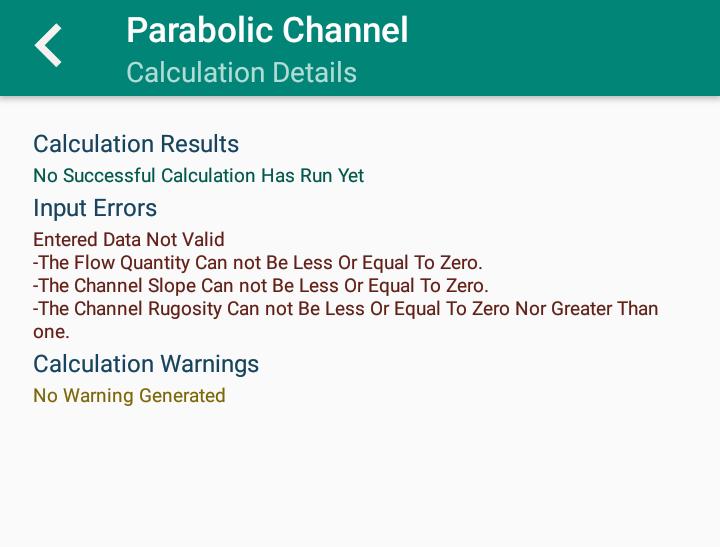 Parabolic Channel
Calculation Details

Calculation Results
No Successful Calculation Has Run Yet

Input Errors
Entered Data Not Valid
-The Flow Quantity Can not Be Less Or Equal To Zero.
-The Channel Slope Can not Be Less Or Equal To Zero.
-The Channel Rugosity Can not Be Less Or Equal To Zero Nor Greater Than one.

Calculation Warnings
No Warning Generated